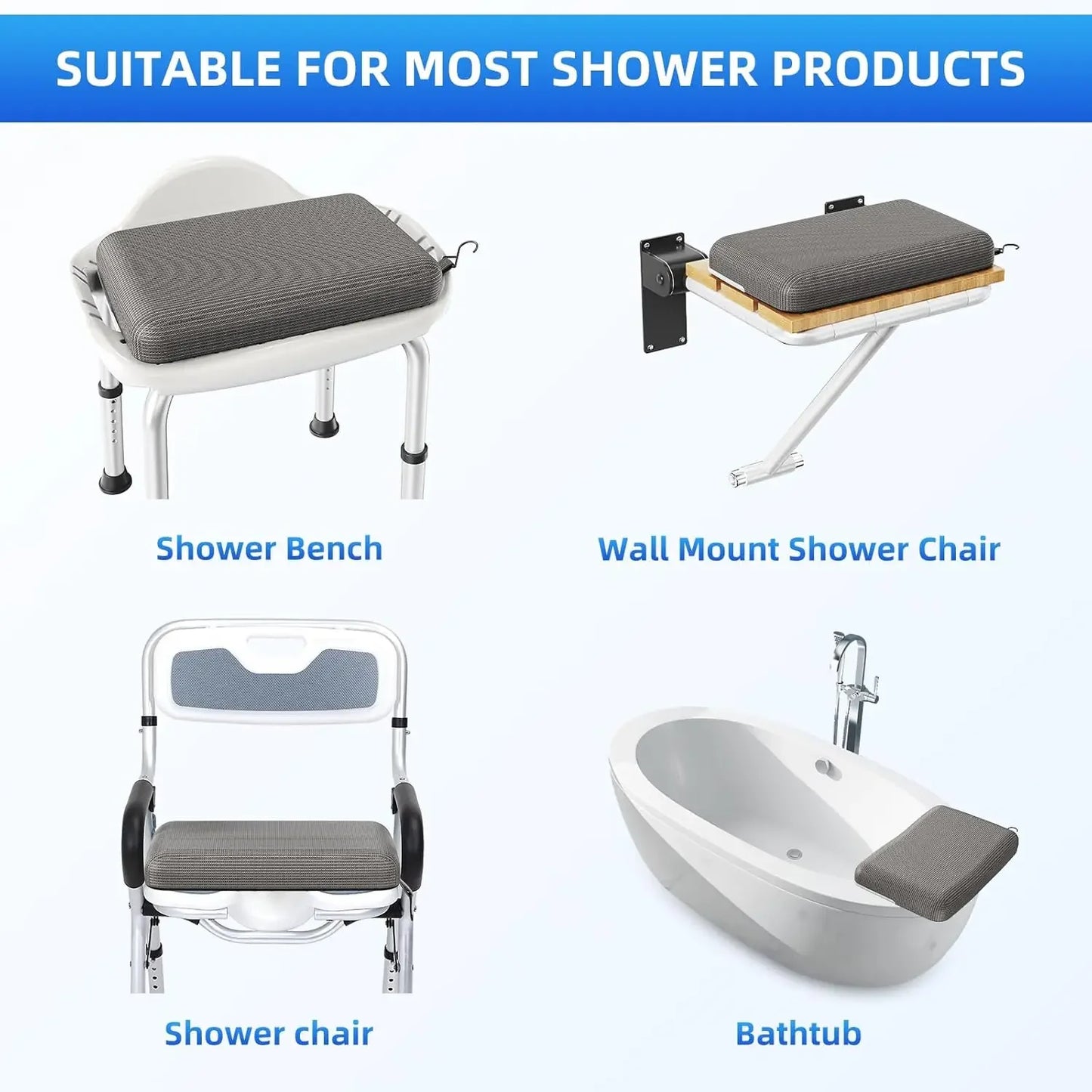 SUITABLE FOR MOST SHOWER PRODUCTS

Shower Bench

Wall Mount Shower Chair

Shower chair

Bathtub